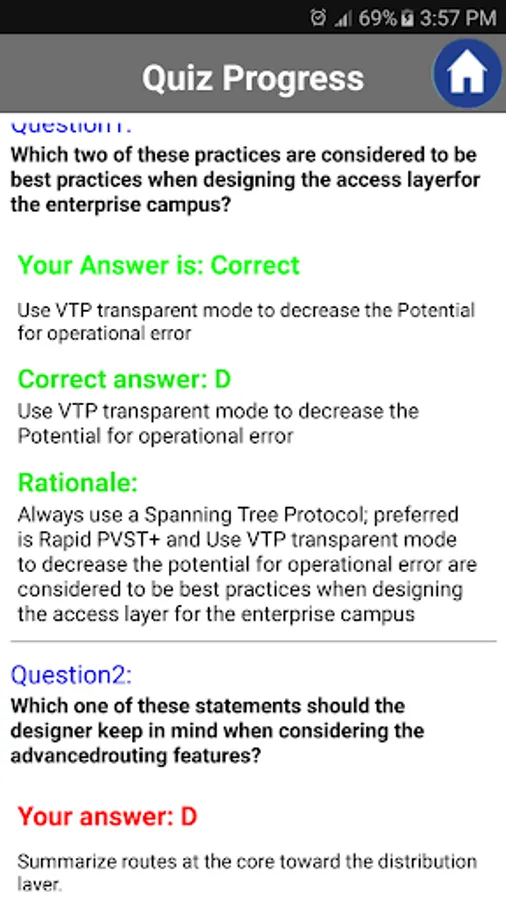 69% 3:57 PM

Quiz Progress

Question1:
Which two of these practices are considered to be best practices when designing the access layerfor the enterprise campus?

Your Answer is: Correct

Use VTP transparent mode to decrease the Potential for operational error

Correct answer: D
Use VTP transparent mode to decrease the Potential for operational error

Rationale:
Always use a Spanning Tree Protocol; preferred is Rapid PVST+ and Use VTP transparent mode to decrease the potential for operational error are considered to be best practices when designing the access layer for the enterprise campus

Question2:
Which one of these statements should the designer keep in mind when considering the advancedrouting features?

Your answer: D

Summarize routes at the core toward the distribution layer.